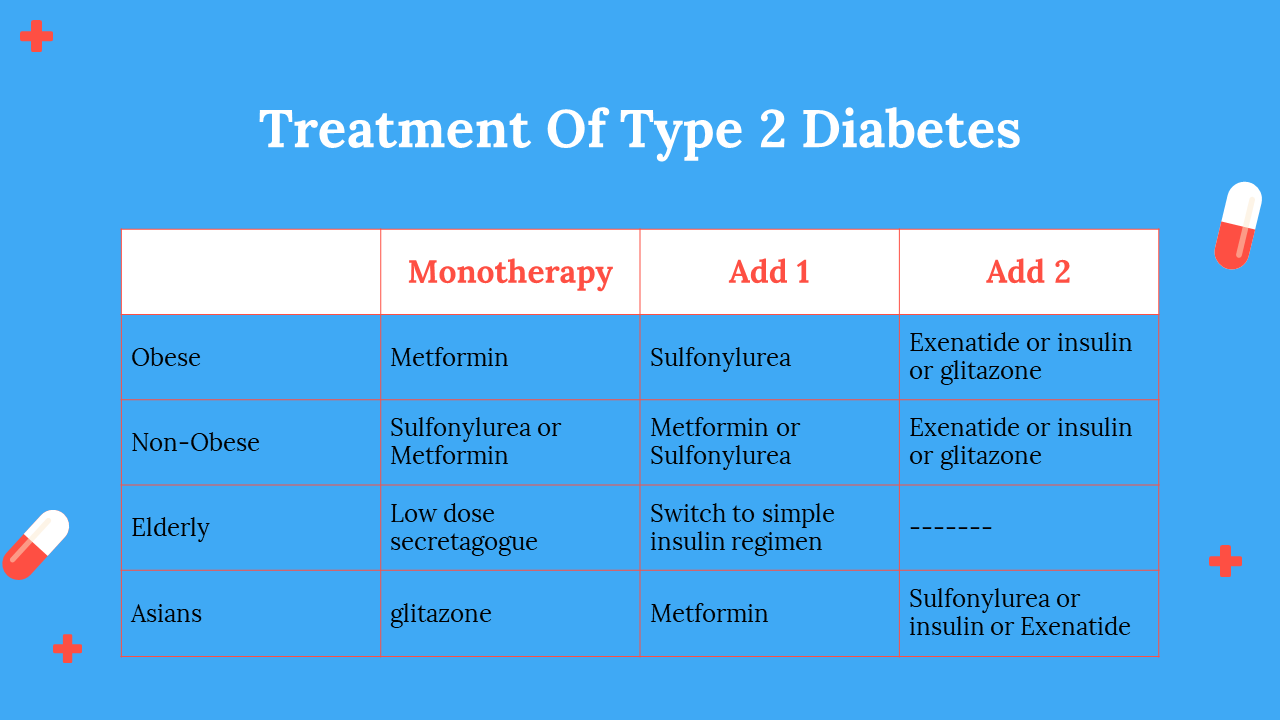 Treatment Of Type 2 Diabetes

| | Monotherapy | Add 1 | Add 2 |
|---|---|---|---|
| Obese | Metformin | Sulfonylurea | Exenatide or insulin or glitazone |
| Non-Obese | Sulfonylurea or Metformin | Metformin or Sulfonylurea | Exenatide or insulin or glitazone |
| Elderly | Low dose secretagogue | Switch to simple insulin regimen | ------- |
| Asians | glitazone | Metformin | Sulfonylurea or insulin or Exenatide |